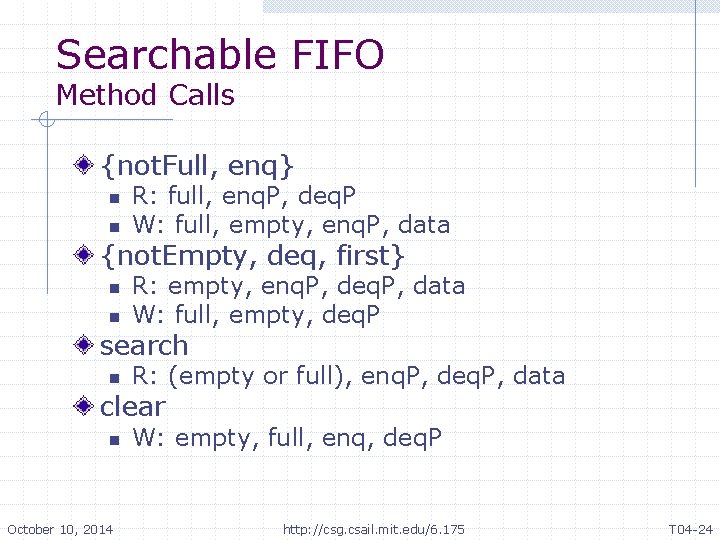 Searchable FIFO
Method Calls

{notFull, enq}
- R: full, enqP, deqP
- W: full, empty, enqP, data

{notEmpty, deq, first}
- R: empty, enqP, deqP, data
- W: full, empty, deqP

search
- R: (empty or full), enqP, deqP, data

clear
- W: empty, full, enq, deqP

October 10, 2014 http://csg.csail.mit.edu/6.175 T04-24